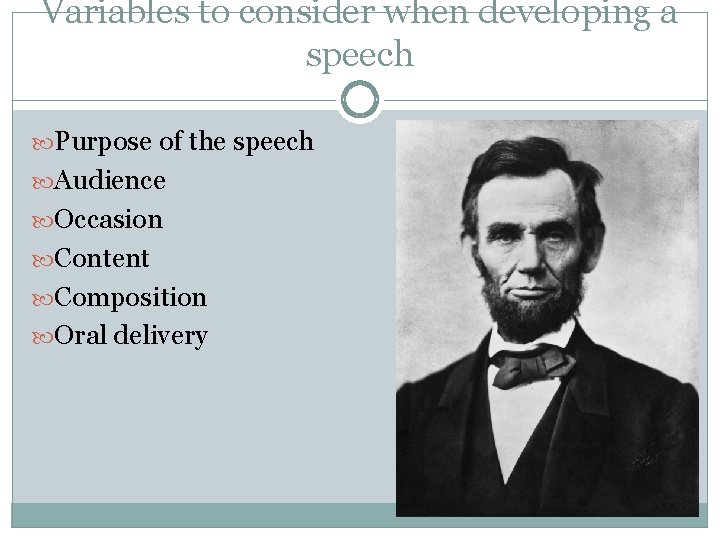 Variables to consider when developing a speech

Purpose of the speech
Audience
Occasion
Content
Composition
Oral delivery